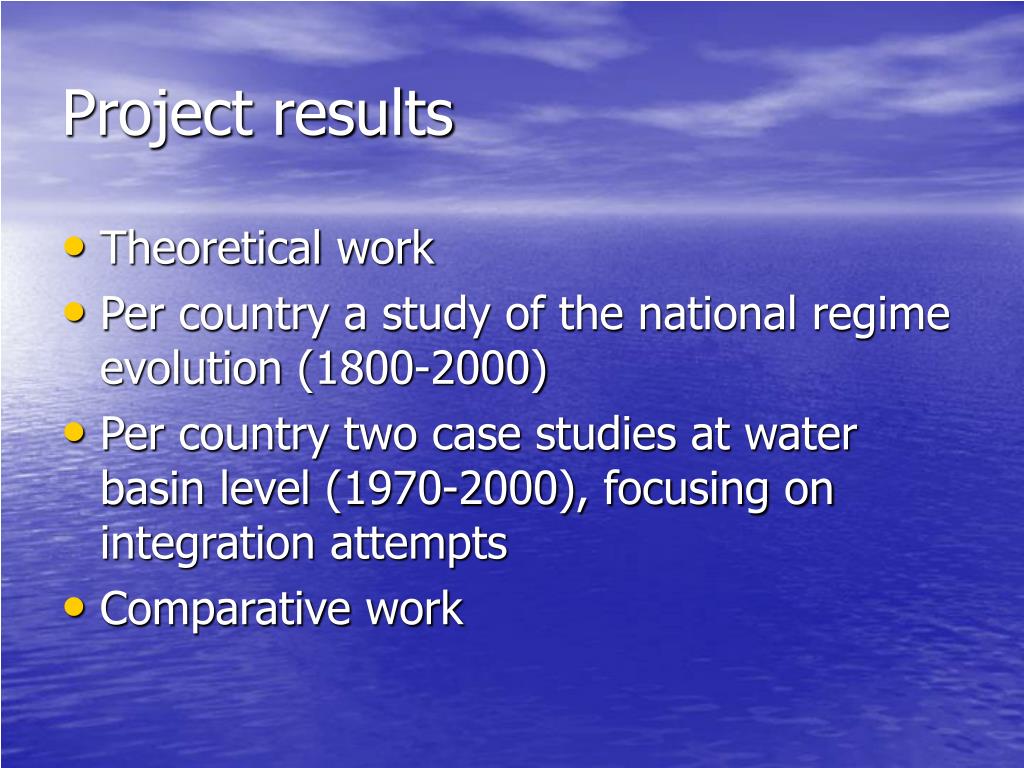 Project results

• Theoretical work
• Per country a study of the national regime evolution (1800-2000)
• Per country two case studies at water basin level (1970-2000), focusing on integration attempts
• Comparative work